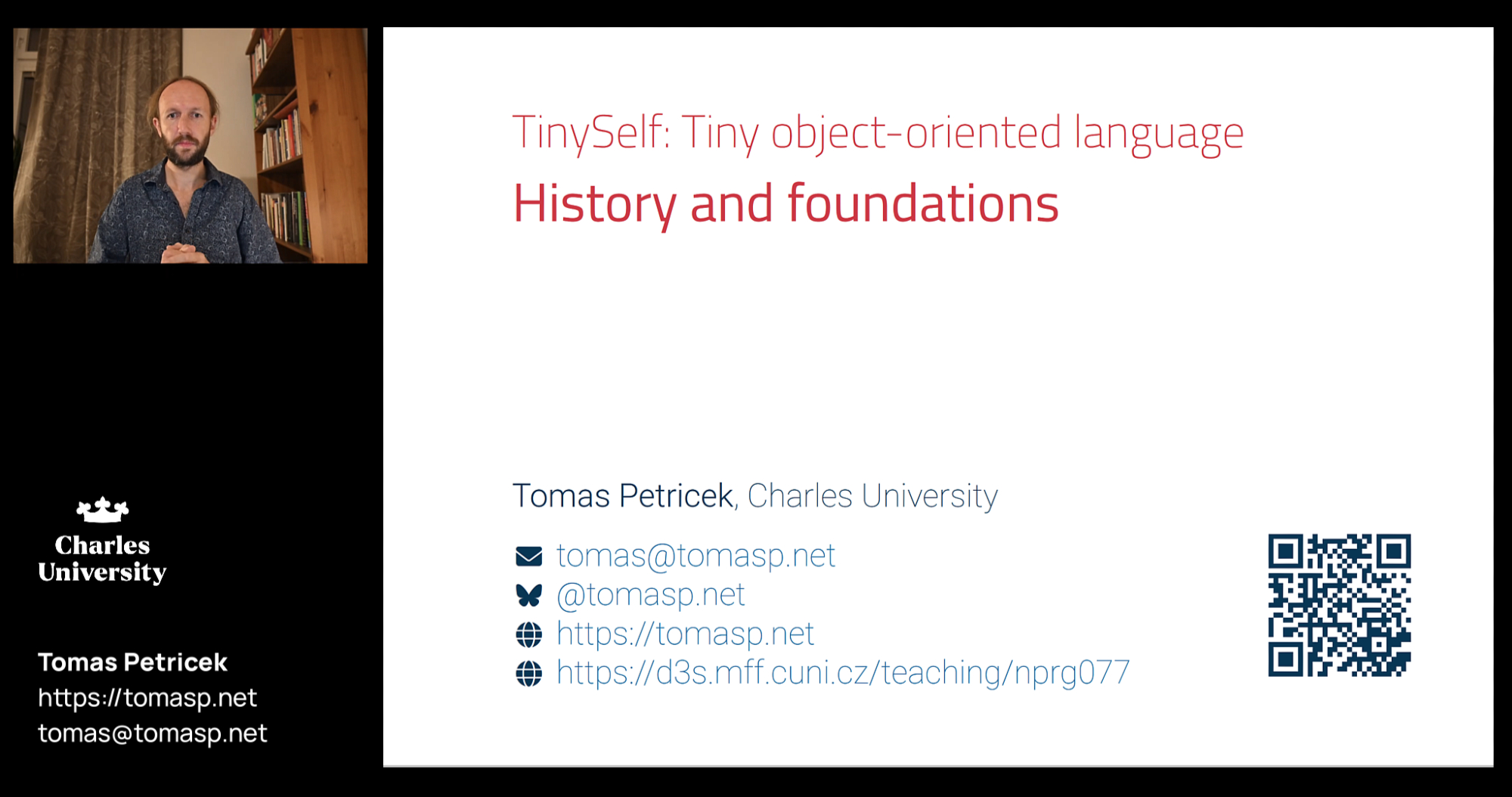 Charles University

Tomas Petricek
https://tomasp.net
tomas@tomasp.net

TinySelf: Tiny object-oriented language
History and foundations

Tomas Petricek, Charles University

tomas@tomasp.net
@tomasp.net
https://tomasp.net
https://d3s.mff.cuni.cz/teaching/nprg077